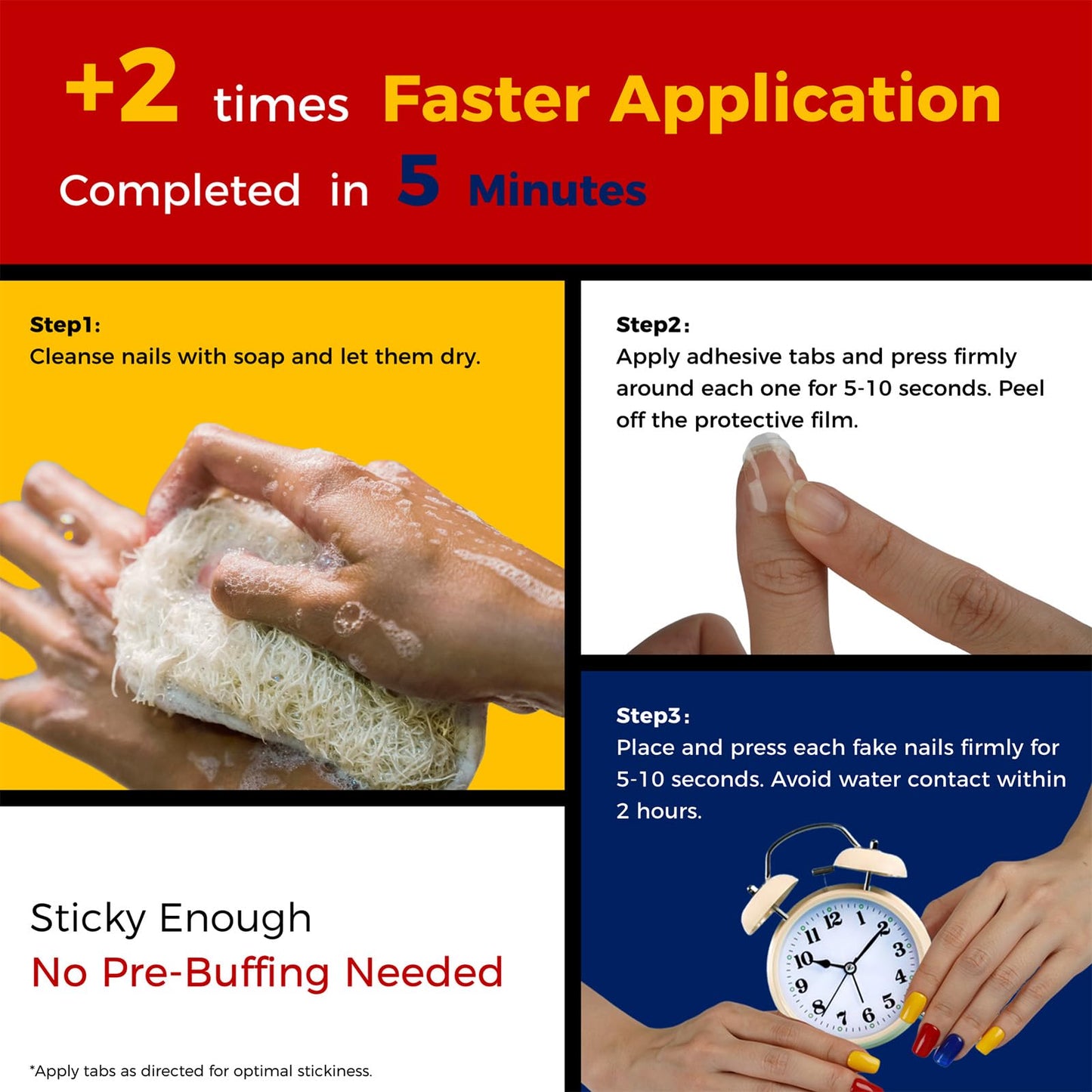 +2 times Faster Application
Completed in 5 Minutes

Step1:
Cleanse nails with soap and let them dry.

Step2:
Apply adhesive tabs and press firmly around each one for 5-10 seconds. Peel off the protective film.

Step3:
Place and press each fake nails firmly for 5-10 seconds. Avoid water contact within 2 hours.

12 1 2 3 4 5 6 7 8 9 10 11

Sticky Enough
No Pre-Buffing Needed

*Apply tabs as directed for optimal stickiness.